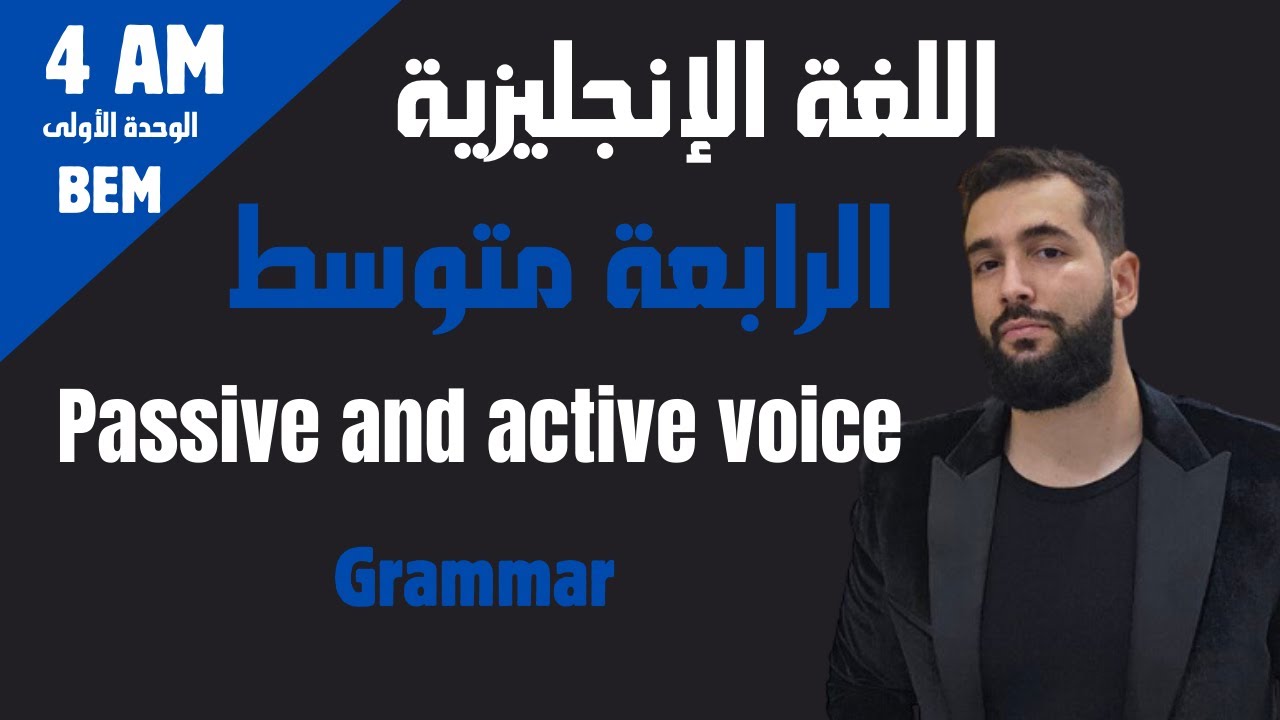 4 AM
الوحدة الأولى
BEM

اللغة الإنجليزية
الرابعة متوسط

Passive and active voice

Grammar